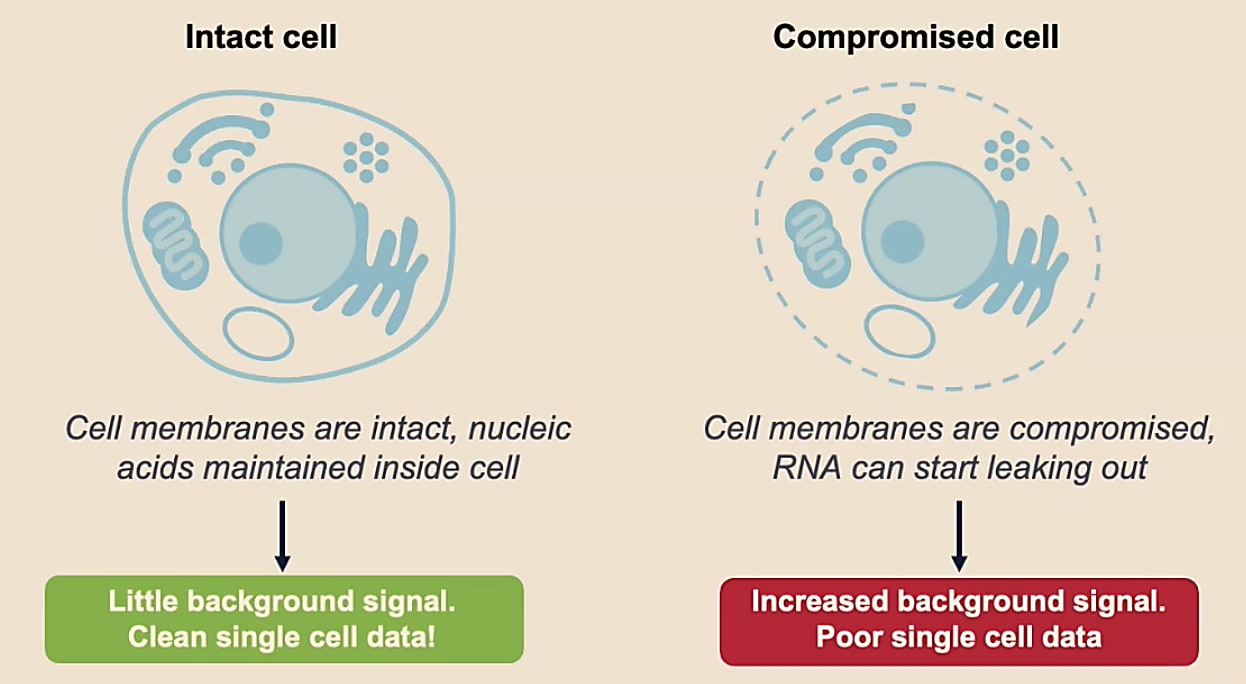 Intact cell

Cell membranes are intact, nucleic acids maintained inside cell

Little background signal.
Clean single cell data!

Compromised cell

Cell membranes are compromised, RNA can start leaking out

Increased background signal.
Poor single cell data